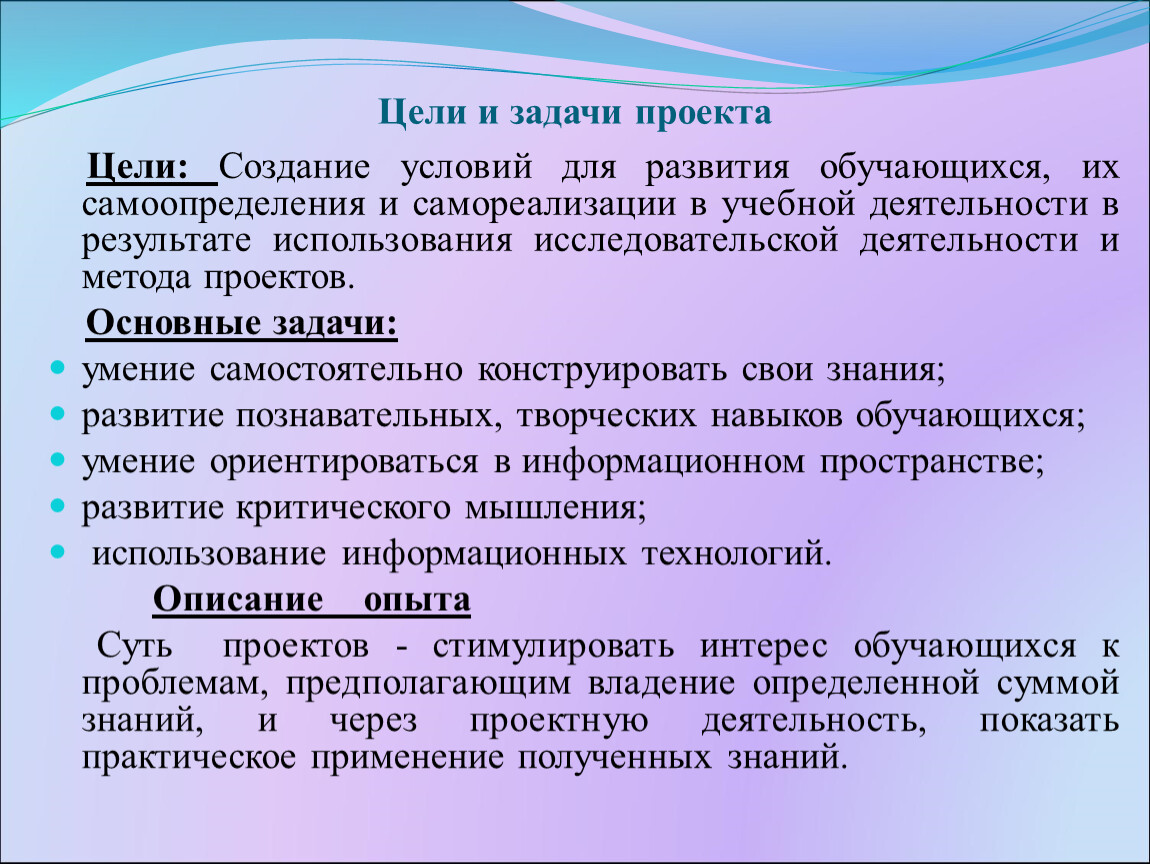 Цели и задачи проекта

Цели: Создание условий для развития обучающихся, их самоопределения и самореализации в учебной деятельности в результате использования исследовательской деятельности и метода проектов.

Основные задачи:

- умение самостоятельно конструировать свои знания;
- развитие познавательных, творческих навыков обучающихся;
- умение ориентироваться в информационном пространстве;
- развитие критического мышления;
- использование информационных технологий.

Описание опыта

Суть проектов - стимулировать интерес обучающихся к проблемам, предполагающим владение определенной суммой знаний, и через проектную деятельность, показать практическое применение полученных знаний.